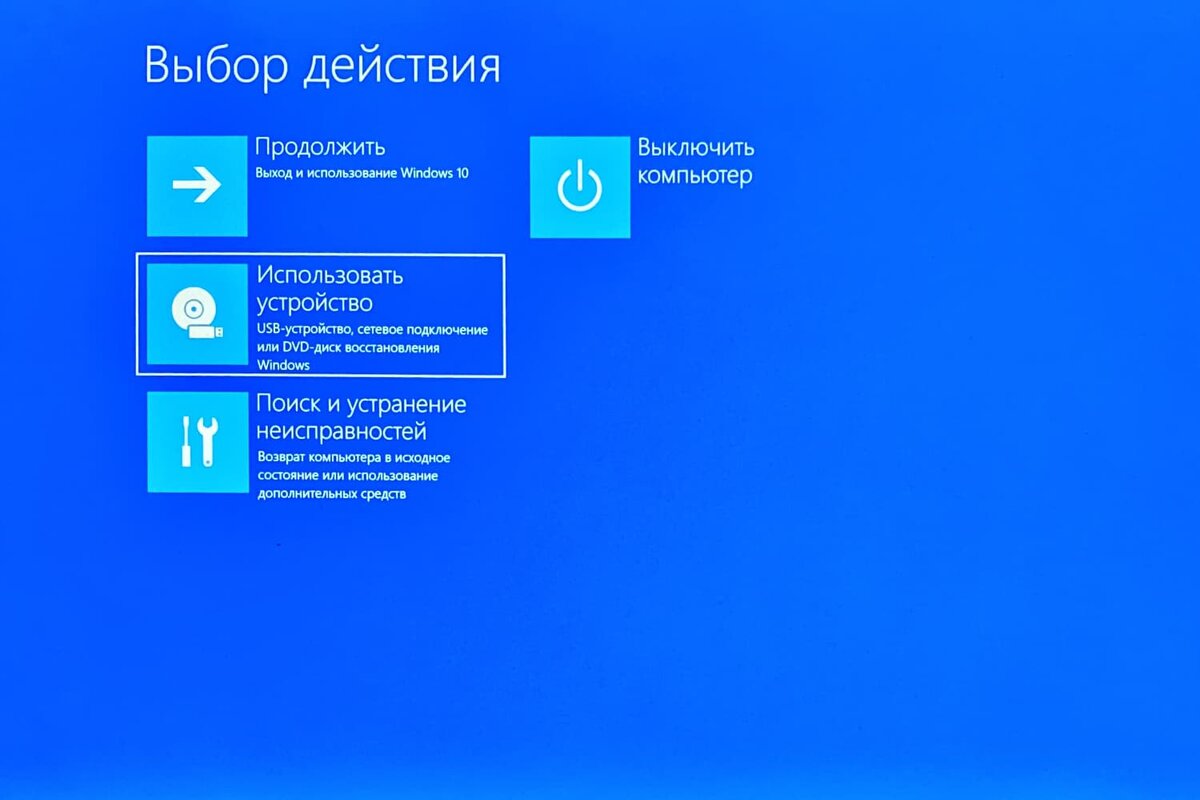 Выбор действия

Продолжить
Выход и использование Windows 10

Использовать устройство
USB-устройство, сетевое подключение или DVD-диск восстановления Windows

Поиск и устранение неисправностей
Возврат компьютера в исходное состояние или использование дополнительных средств

Выключить компьютер